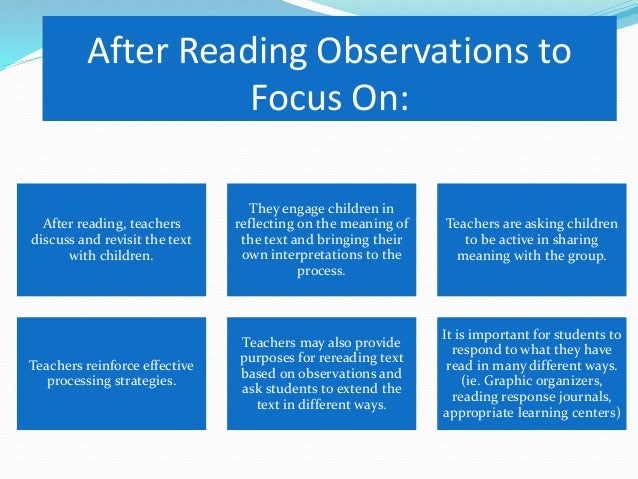 After Reading Observations to Focus On:

After reading, teachers discuss and revisit the text with children.

They engage children in reflecting on the meaning of the text and bringing their own interpretations to the process.

Teachers are asking children to be active in sharing meaning with the group.

Teachers reinforce effective processing strategies.

Teachers may also provide purposes for rereading text based on observations and ask students to extend the text in different ways.

It is important for students to respond to what they have read in many different ways. (ie. Graphic organizers, reading response journals, appropriate learning centers)